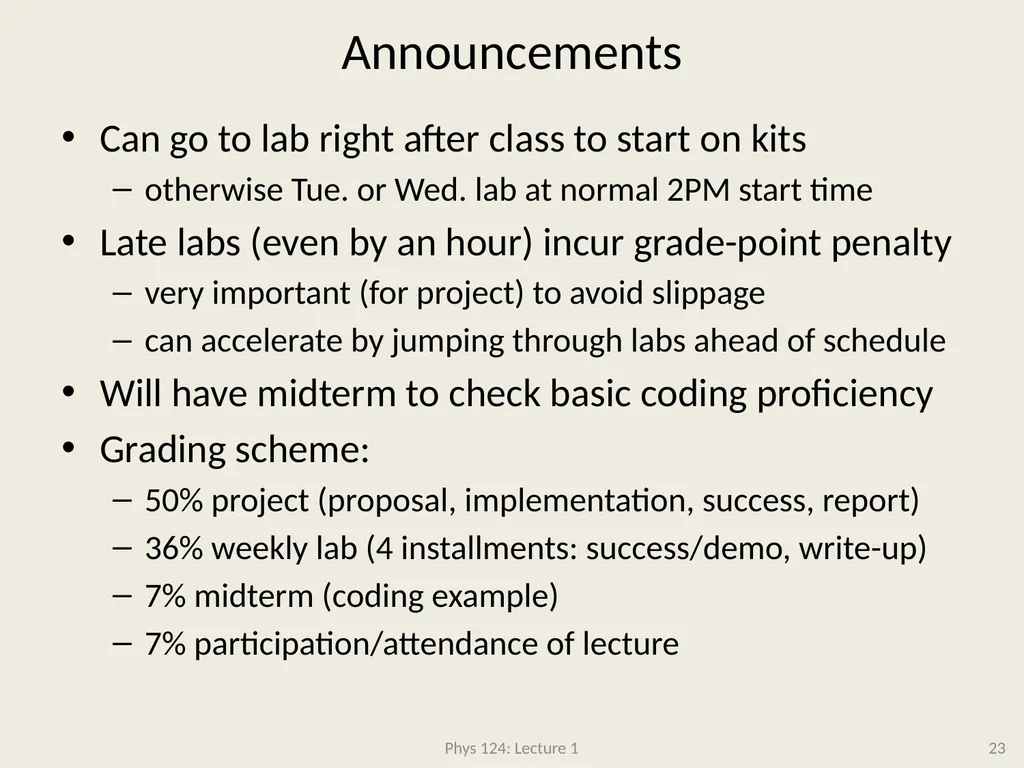 Announcements

• Can go to lab right after class to start on kits
– otherwise Tue. or Wed. lab at normal 2PM start time
• Late labs (even by an hour) incur grade-point penalty
– very important (for project) to avoid slippage
– can accelerate by jumping through labs ahead of schedule
• Will have midterm to check basic coding proficiency
• Grading scheme:
– 50% project (proposal, implementation, success, report)
– 36% weekly lab (4 installments: success/demo, write-up)
– 7% midterm (coding example)
– 7% participation/attendance of lecture

Phys 124: Lecture 1

23